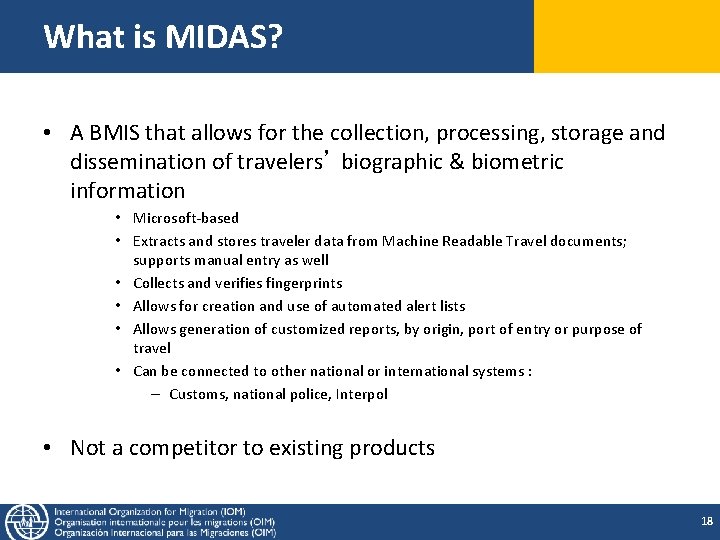 What is MIDAS?

• A BMIS that allows for the collection, processing, storage and dissemination of travelers’ biographic & biometric information

• Microsoft-based
• Extracts and stores traveler data from Machine Readable Travel documents; supports manual entry as well
• Collects and verifies fingerprints
• Allows for creation and use of automated alert lists
• Allows generation of customized reports, by origin, port of entry or purpose of travel
• Can be connected to other national or international systems :
– Customs, national police, Interpol

• Not a competitor to existing products

International Organization for Migration (IOM)
Organisation internationale pour les migrations (OIM)
Organización Internacional para las Migraciones (OIM)

18